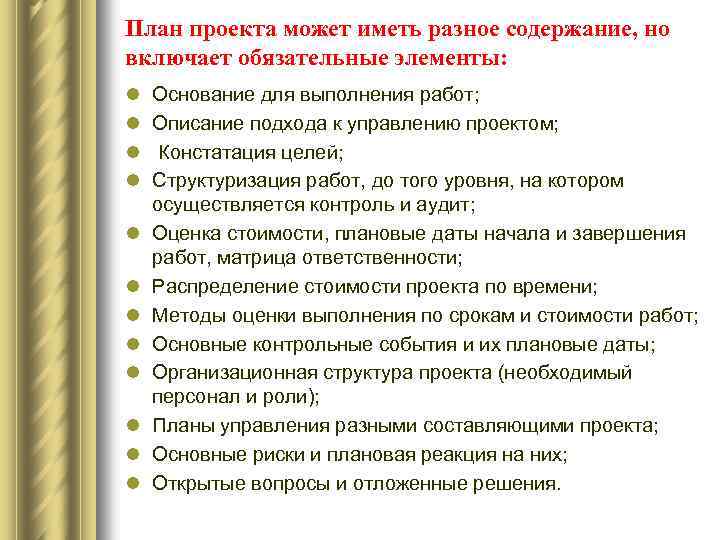 План проекта может иметь разное содержание, но включает обязательные элементы:

- Основание для выполнения работ;
- Описание подхода к управлению проектом;
- Констатация целей;
- Структуризация работ, до того уровня, на котором осуществляется контроль и аудит;
- Оценка стоимости, плановые даты начала и завершения работ, матрица ответственности;
- Распределение стоимости проекта по времени;
- Методы оценки выполнения по срокам и стоимости работ;
- Основные контрольные события и их плановые даты;
- Организационная структура проекта (необходимый персонал и роли);
- Планы управления разными составляющими проекта;
- Основные риски и плановая реакция на них;
- Открытые вопросы и отложенные решения.